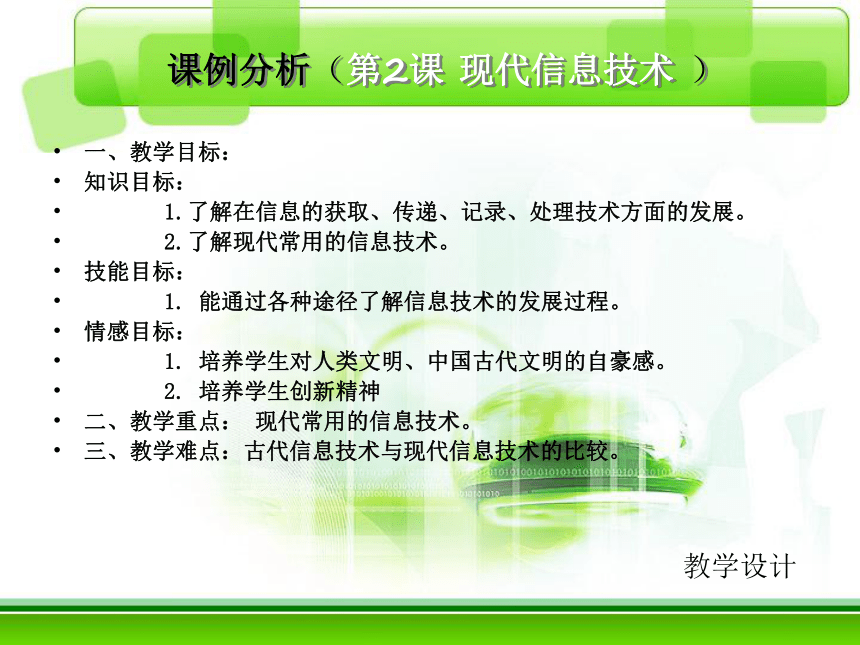 课例分析（第2课 现代信息技术 ）

• 一、教学目标：
• 知识目标：
• 1.了解在信息的获取、传递、记录、处理技术方面的发展。
• 2.了解现代常用的信息技术。
• 技能目标：
• 1. 能通过各种途径了解信息技术的发展过程。
• 情感目标：
• 1. 培养学生对人类文明、中国古代文明的自豪感。
• 2. 培养学生创新精神
• 二、教学重点： 现代常用的信息技术。
• 三、教学难点：古代信息技术与现代信息技术的比较。

教学设计